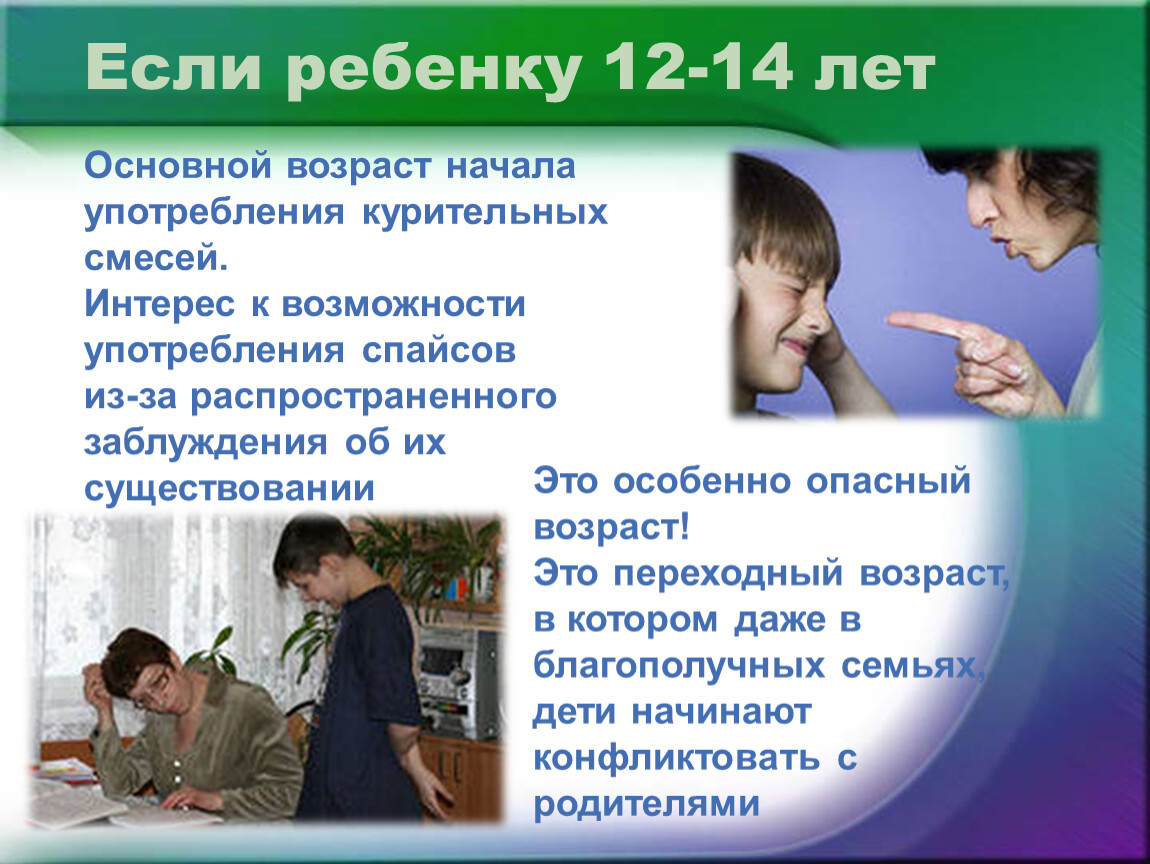 Если ребенку 12-14 лет

Основной возраст начала употребления курительных смесей.
Интерес к возможности употребления спайсов из-за распространенного заблуждения об их существовании

Это особенно опасный возраст!
Это переходный возраст, в котором даже в благополучных семьях, дети начинают конфликтовать с родителями